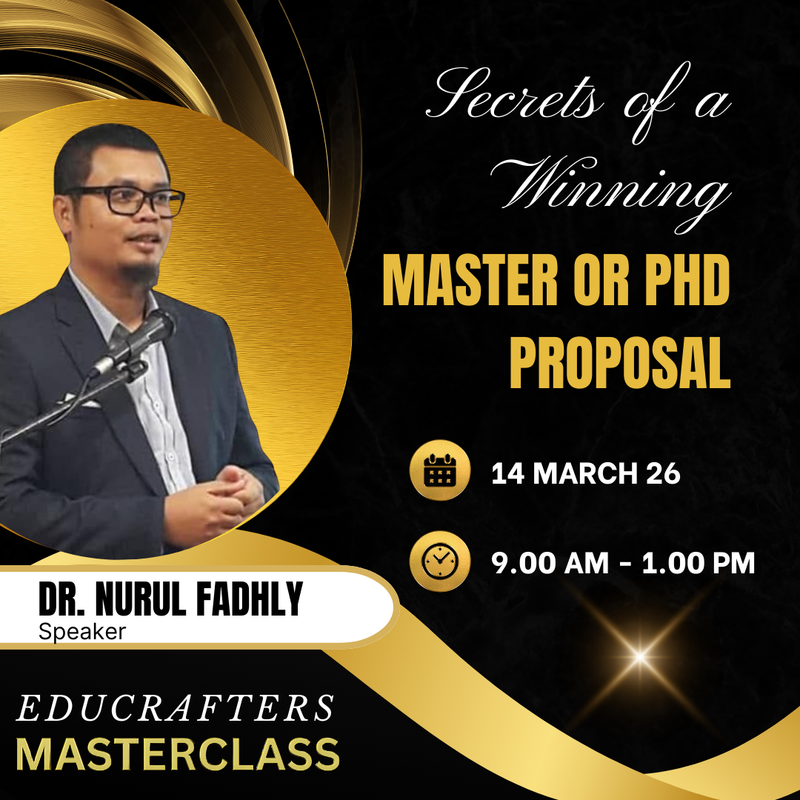 Secrets of a Winning

MASTER OR PHD PROPOSAL

14 MARCH 26

9.00 AM - 1.00 PM

DR. NURUL FADHLY
Speaker

EDUCRAFTERS
MASTERCLASS